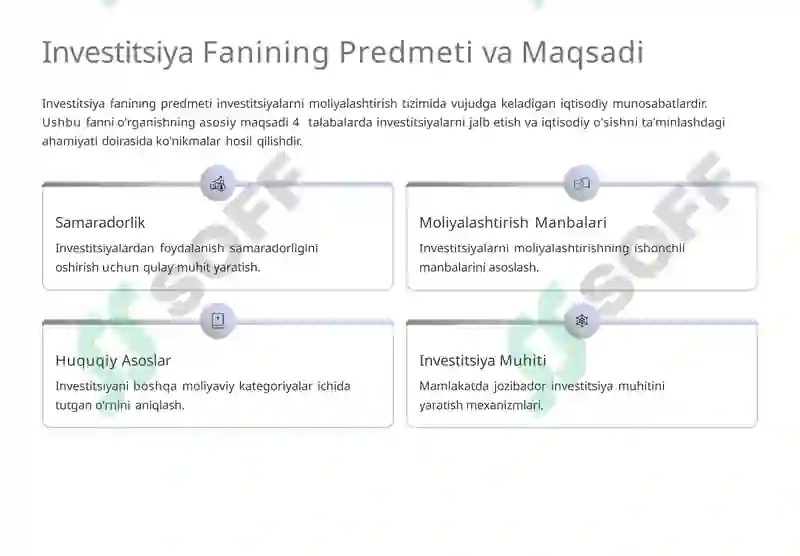 Investitsiya Fanining Predmeti va Maqsadi

Investitsiya fanining predmeti investitsiyalarni moliyalashtirish tizimida vujudga keladigan iqtisodiy munosabatlardir. Ushbu fanni o'rganishning asosiy maqsadi 4 talabalarda investitsiyalarni jalb etish va iqtisodiy o'sishni ta'minlashdagi ahamiyati doirasida ko'nikmalar hosil qilishdir.

Samaradorlik

Investitsiyalardan foydalanish samaradorligini oshirish uchun qulay muhit yaratish.

Moliyalashtirish Manbalari

Investitsiyalarni moliyalashtirishning ishonchli manbalarini asoslash.

Huquqiy Asoslar

Investitsiyani boshqa moliyaviy kategoriyalar ichida tutgan o'rnini aniqlash.

Investitsiya Muhiti

Mamlakatda jozibador investitsiya muhitini yaratish mexanizmlari.

SOFF
SOFF